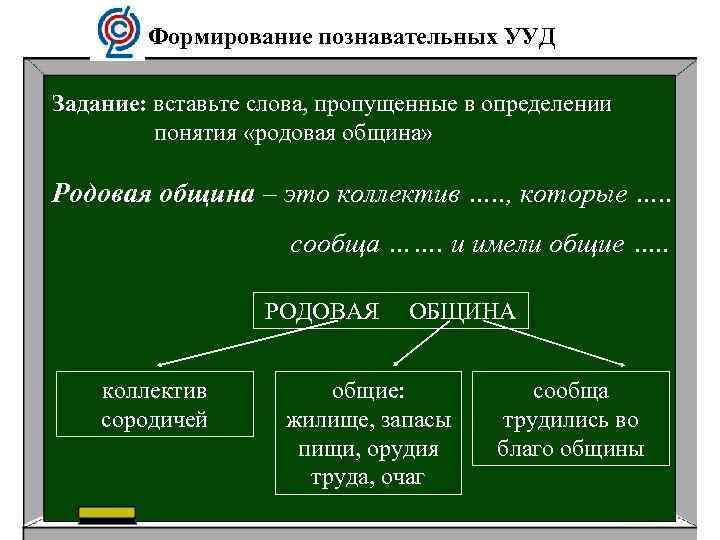 Формирование познавательных УУД

Задание: вставьте слова, пропущенные в определении понятия «родовая община»

Родовая община – это коллектив ….., которые …..

сообща ……. и имели общие …..

РОДОВАЯ ОБЩИНА

коллектив сородичей

общие: жилище, запасы пищи, орудия труда, очаг

сообща трудились во благо общины